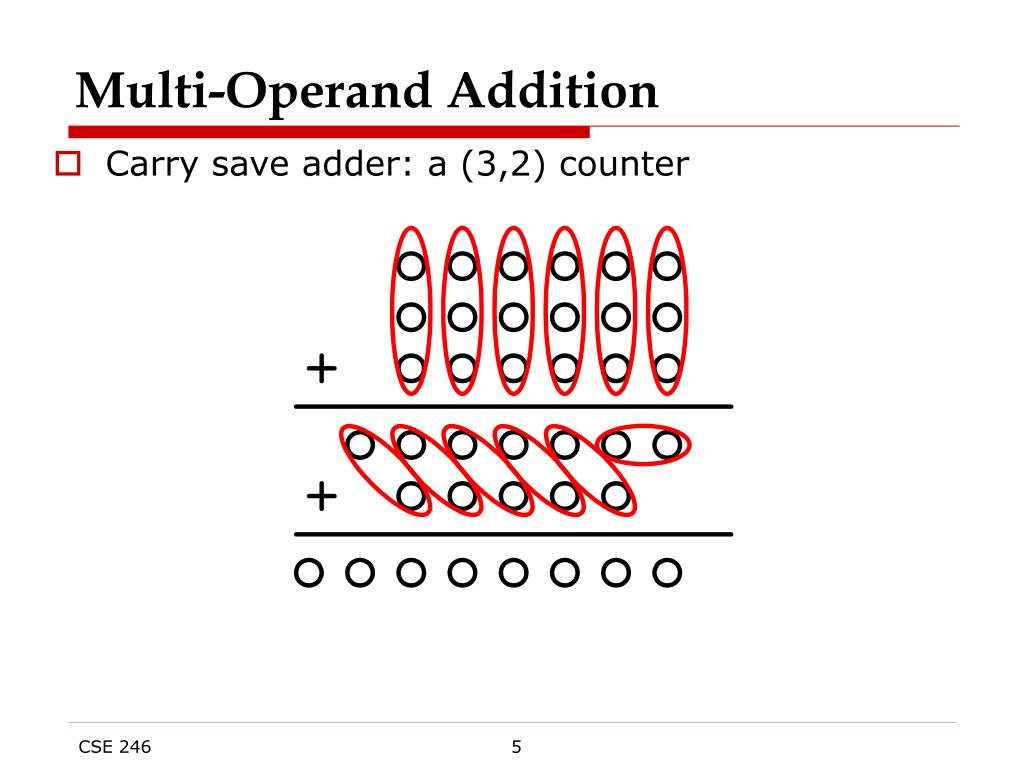 Multi-Operand Addition

Carry save adder: a (3,2) counter

+

+

CSE 246

5